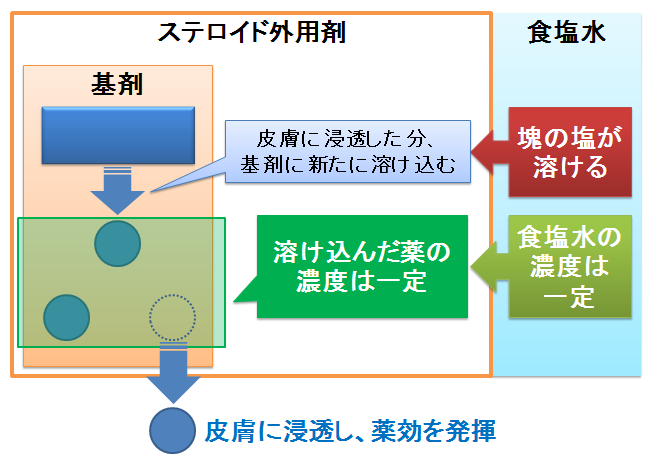 ステロイド外用剤

食塩水

基剤

皮膚に浸透した分、基剤に新たに溶け込む

塊の塩が溶ける

溶け込んだ薬の濃度は一定

食塩水の濃度は一定

皮膚に浸透し、薬効を発揮